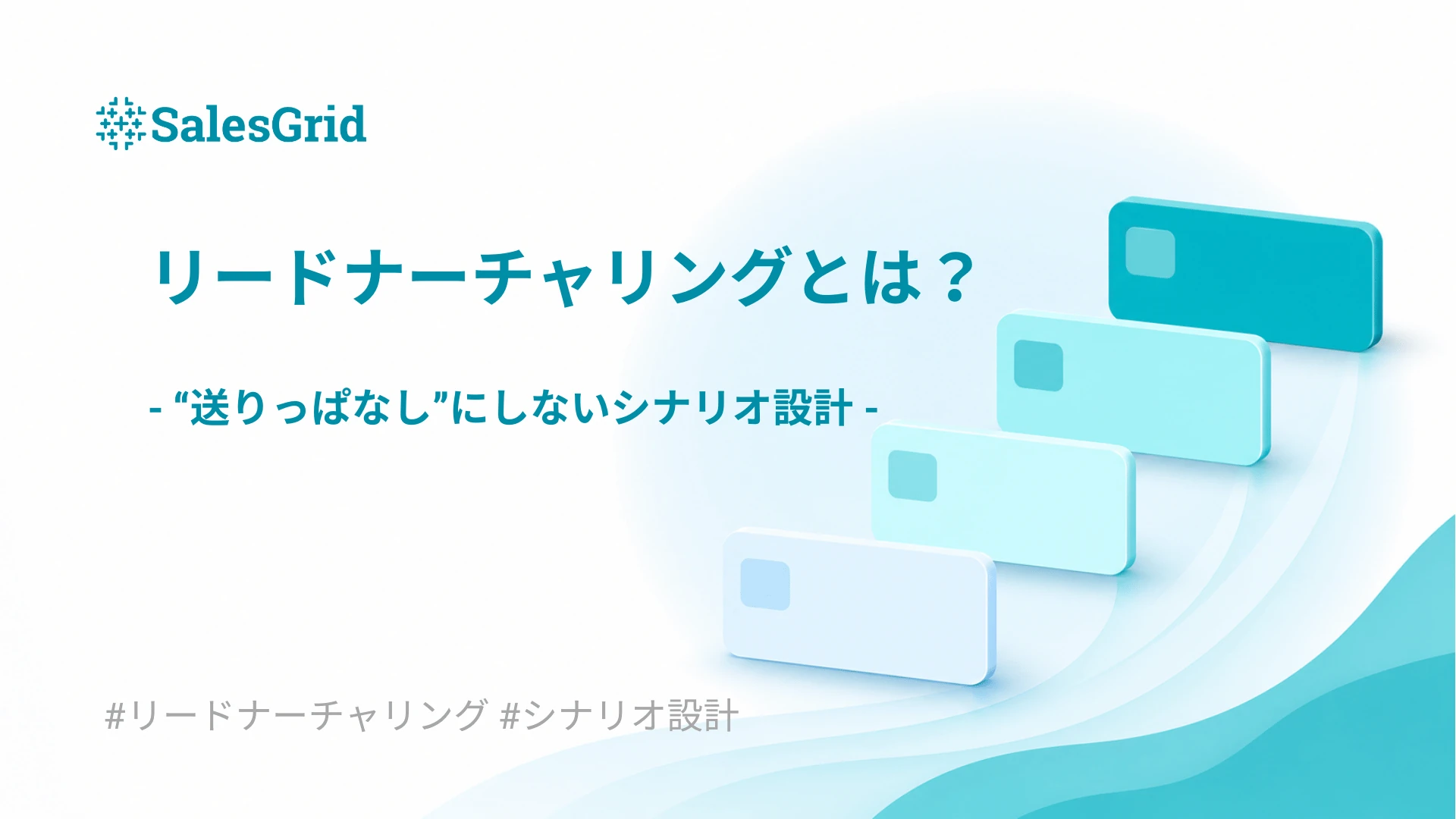 SalesGrid

リードナーチャリングとは？

- “送りっぱなし”にしないシナリオ設計 -

#リードナーチャリング #シナリオ設計